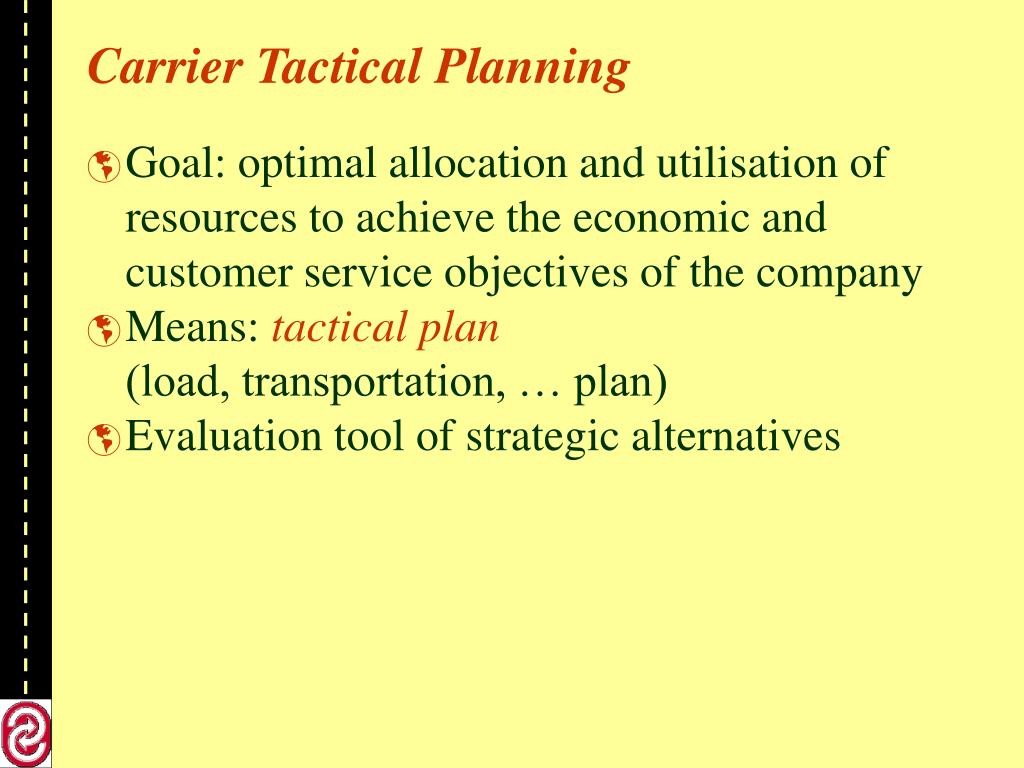 Carrier Tactical Planning

Goal: optimal allocation and utilisation of resources to achieve the economic and customer service objectives of the company

Means: tactical plan
(load, transportation, … plan)

Evaluation tool of strategic alternatives